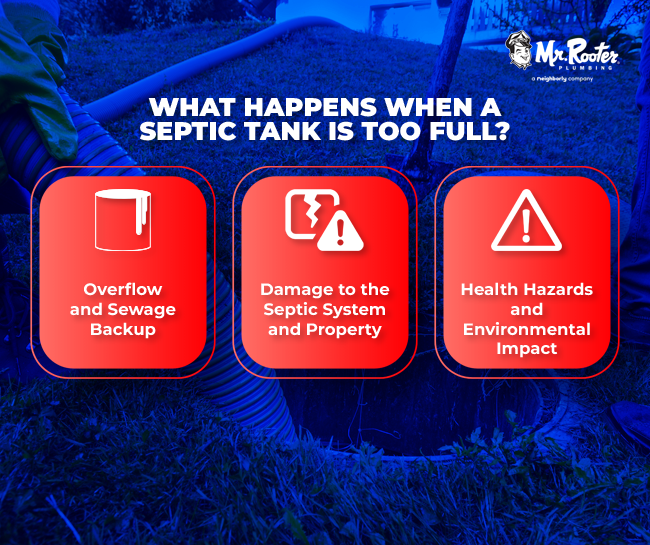 Mr. Rooter PLUMBING
a neighborly company

WHAT HAPPENS WHEN A SEPTIC TANK IS TOO FULL?

Overflow and Sewage Backup

Damage to the Septic System and Property

Health Hazards and Environmental Impact